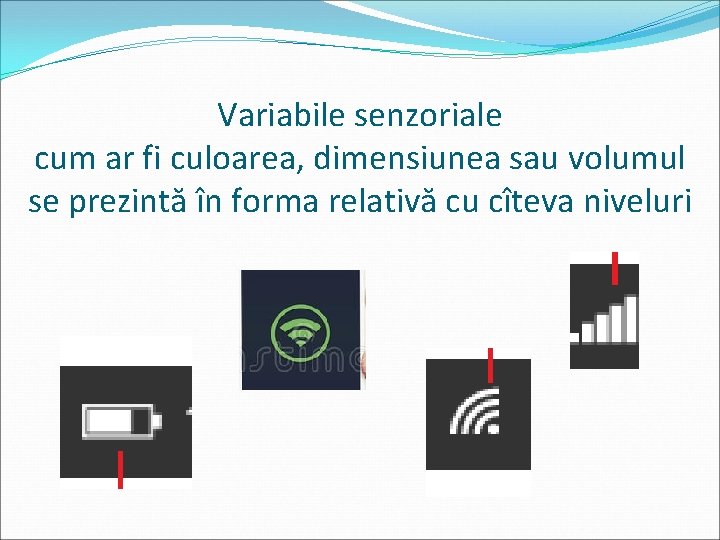 Variabile senzoriale
cum ar fi culoarea, dimensiunea sau volumul se prezintă în forma relativă cu cîteva niveluri